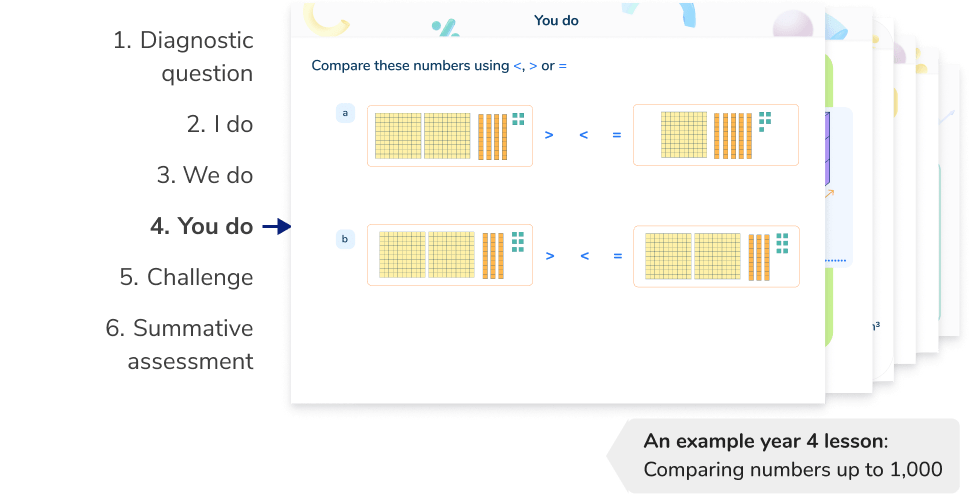 1. Diagnostic question

2. I do

3. We do

4. You do

5. Challenge

6. Summative assessment

You do

Compare these numbers using <, > or =

a

> < =

b

> < =

An example year 4 lesson: Comparing numbers up to 1,000